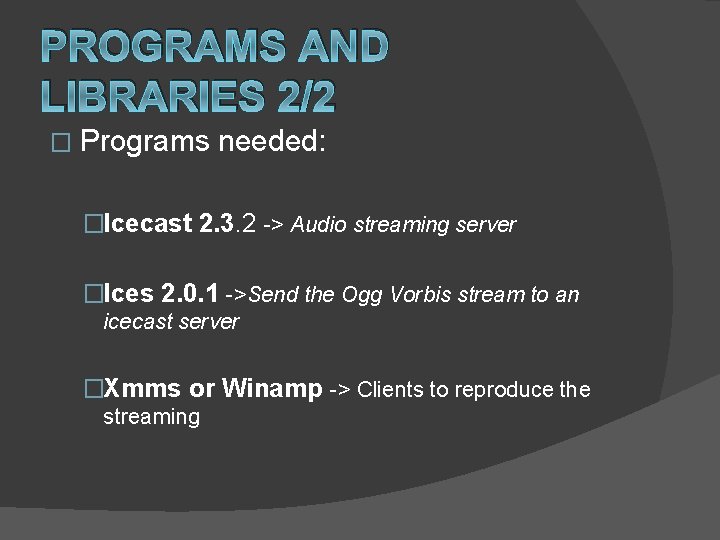 PROGRAMS AND LIBRARIES 2/2

□ Programs needed:

□Icecast 2.3.2 -> Audio streaming server

□Ices 2.0.1 ->Send the Ogg Vorbis stream to an icecast server

□Xmms or Winamp -> Clients to reproduce the streaming